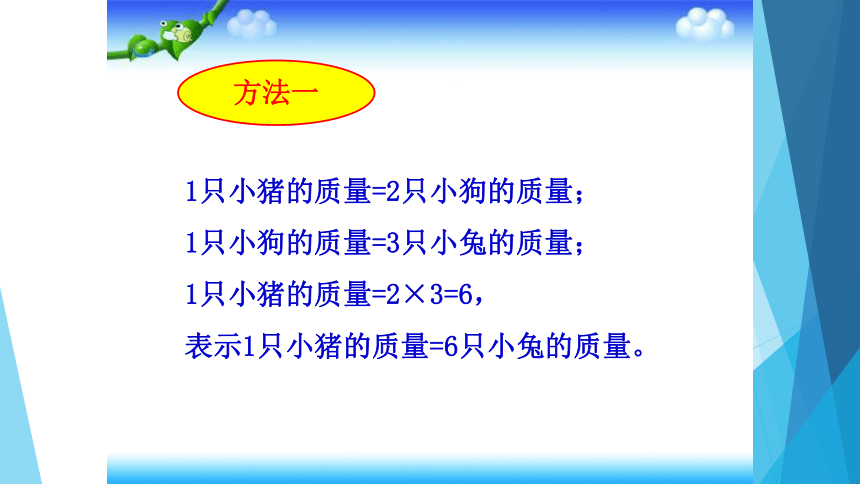 方法一

1只小猪的质量=2只小狗的质量；

1只小狗的质量=3只小兔的质量；

1只小猪的质量=$2\times3=6$，

表示1只小猪的质量=6只小兔的质量。